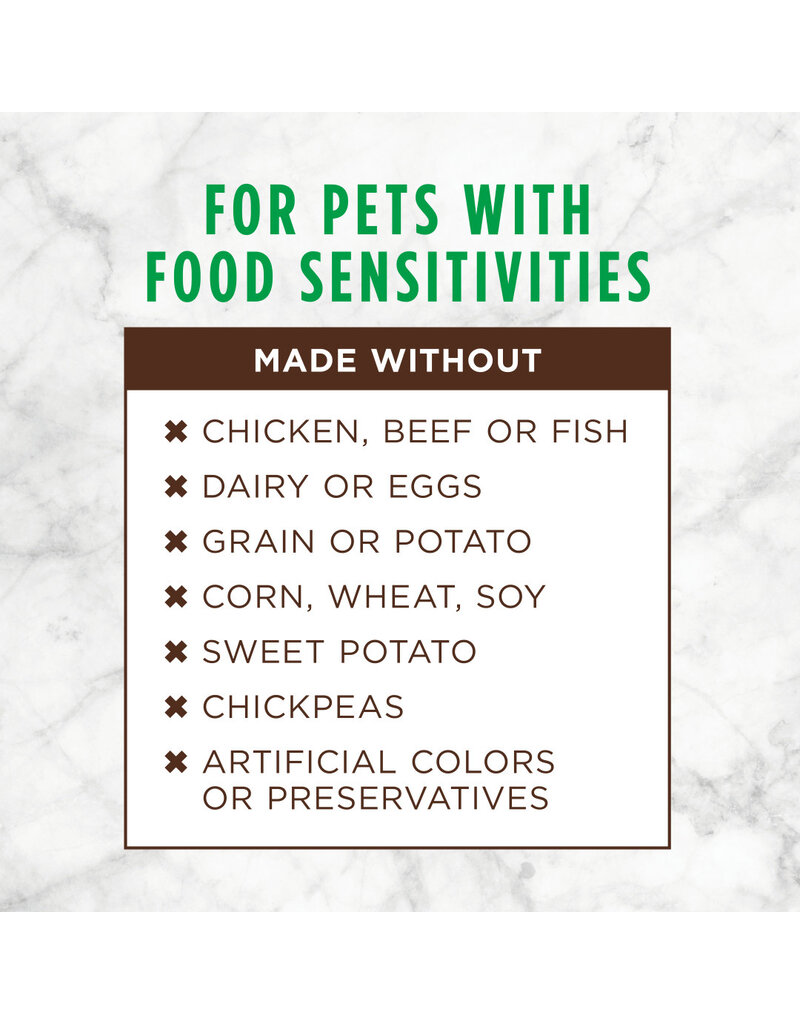 FOR PETS WITH FOOD SENSITIVITIES

MADE WITHOUT

✖ CHICKEN, BEEF OR FISH
✖ DAIRY OR EGGS
✖ GRAIN OR POTATO
✖ CORN, WHEAT, SOY
✖ SWEET POTATO
✖ CHICKPEAS
✖ ARTIFICIAL COLORS OR PRESERVATIVES